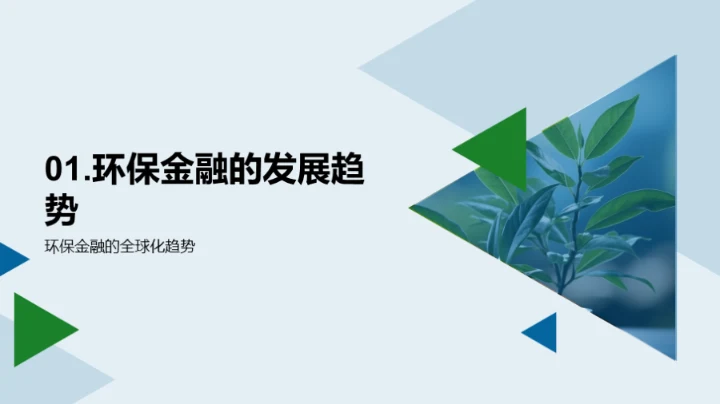 01.环保金融的发展趋势

环保金融的全球化趋势